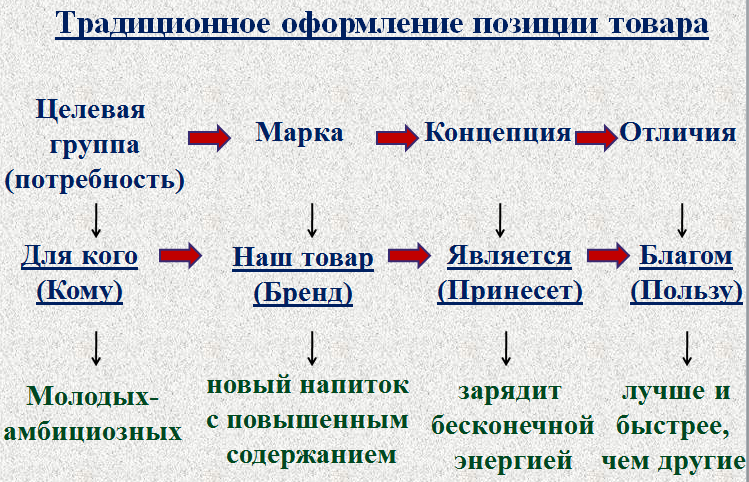 Традиционное оформление позиции товара

Целевая группа (потребность)

Марка

Концепция

Отличия

Для кого (Кому)

Наш товар (Бренд)

Является (Принесет)

Благом (Пользу)

Молодых-амбициозных

новый напиток с повышенным содержанием

зарядит бесконечной энергией

лучше и быстрее, чем другие